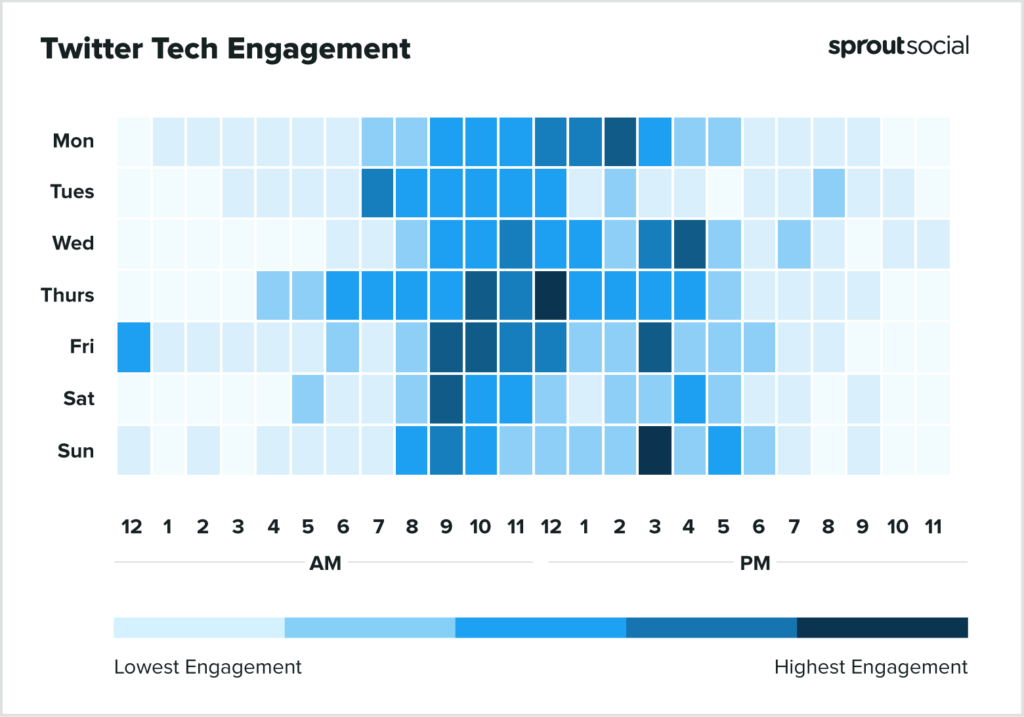 Twitter Tech Engagement

sproutsocial

Mon
Tues
Wed
Thurs
Fri
Sat
Sun

12 1 2 3 4 5 6 7 8 9 10 11 12 1 2 3 4 5 6 7 8 9 10 11

AM

PM

Lowest Engagement

Highest Engagement